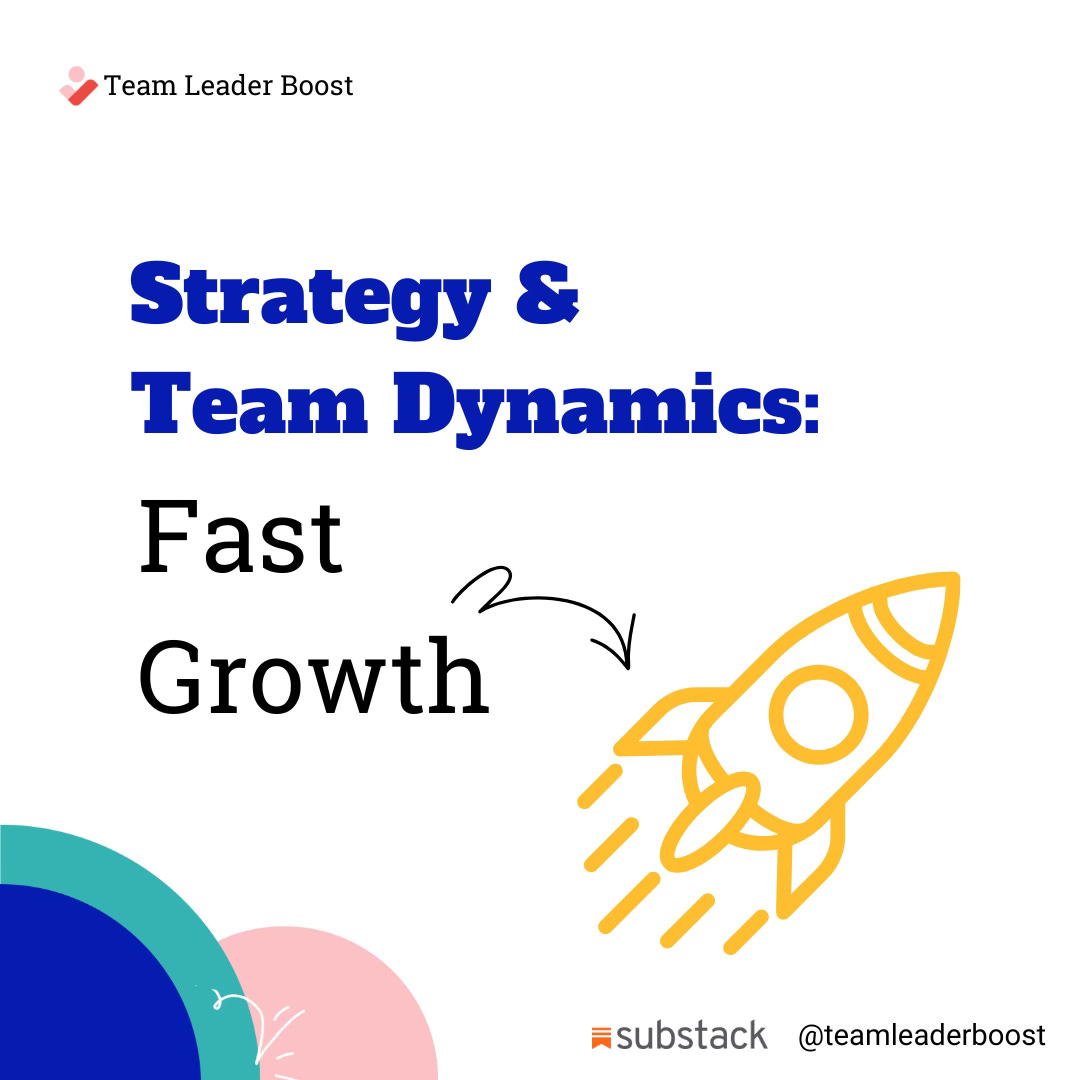 Team Leader Boost

Strategy & Team Dynamics:

Fast Growth

substack @teamleaderboost